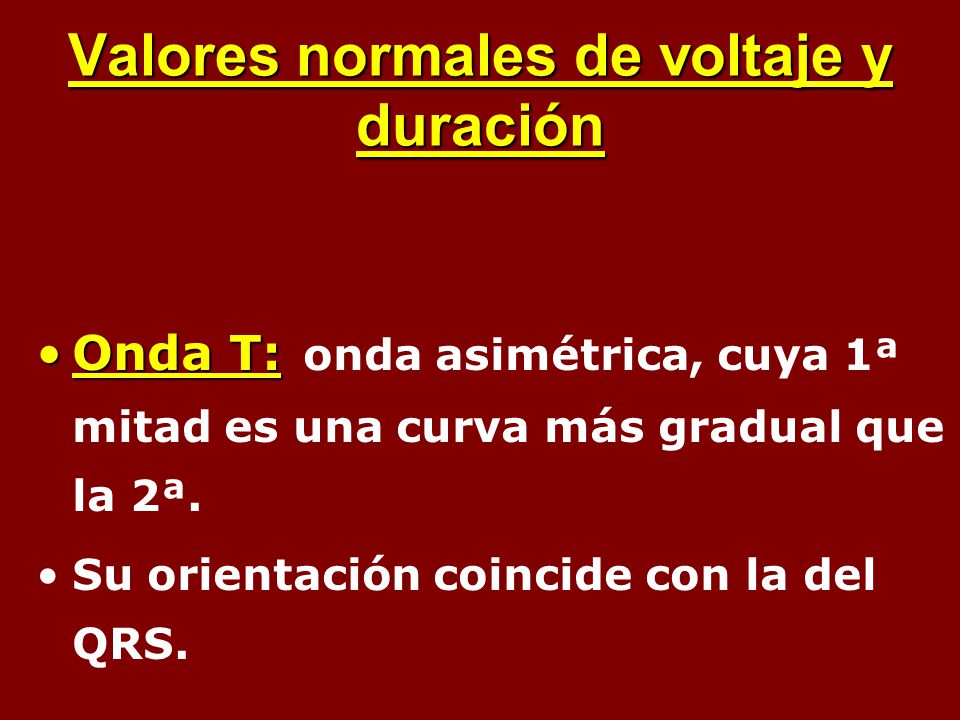 Valores normales de voltaje y duración

• Onda T: onda asimétrica, cuya 1ª mitad es una curva más gradual que la 2ª.

• Su orientación coincide con la del QRS.